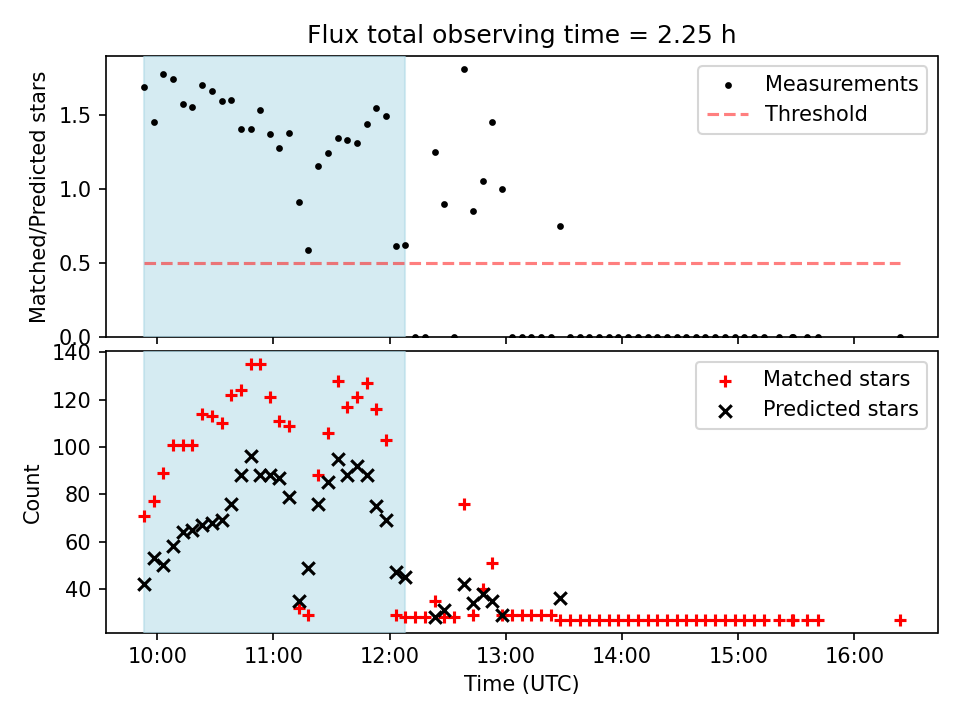 Flux total observing time = 2.25 h

Matched/Predicted stars

1.5
1.0
0.5
0.0

Measurements
Threshold

Count

140
120
100
80
60
40

Matched stars
Predicted stars

10:00
11:00
12:00
13:00
14:00
15:00
16:00

Time (UTC)